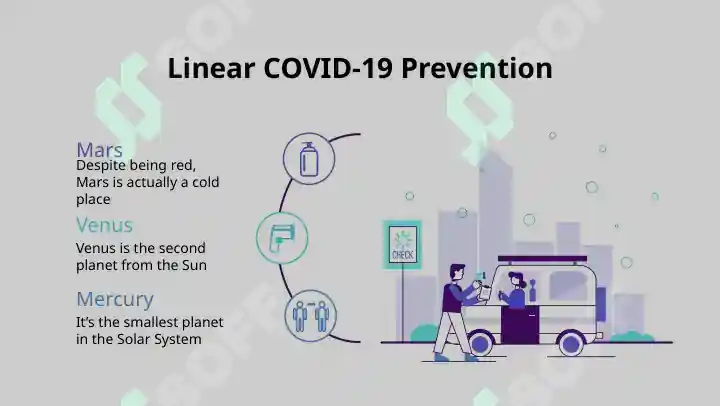 Linear COVID-19 Prevention

Mars
Despite being red, Mars is actually a cold place

Venus
Venus is the second planet from the Sun

Mercury
It's the smallest planet in the Solar System

CHECK